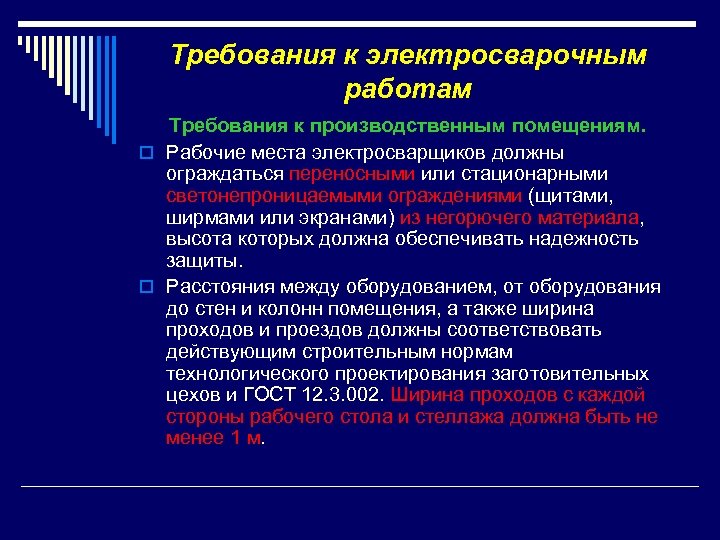 Требования к электросварочным работам

Требования к производственным помещениям.

Рабочие места электросварщиков должны ограждаться переносными или стационарными светонепроницаемыми ограждениями (щитами, ширмами или экранами) из негорючего материала, высота которых должна обеспечивать надежность защиты.

Расстояния между оборудованием, от оборудования до стен и колонн помещения, а также ширина проходов и проездов должны соответствовать действующим строительным нормам технологического проектирования заготовительных цехов и ГОСТ 12.3.002. Ширина проходов с каждой стороны рабочего стола и стеллажа должна быть не менее 1 м.